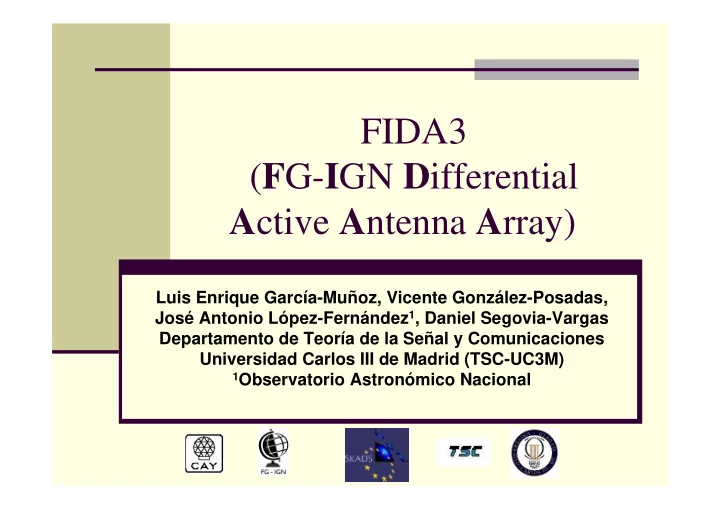 FIDA3
(FG-IGN Differential Active Antenna Array)

Luis Enrique García-Muñoz, Vicente González-Posadas, José Antonio López-Fernández¹, Daniel Segovia-Vargas
Departamento de Teoría de la Señal y Comunicaciones
Universidad Carlos III de Madrid (TSC-UC3M)
¹Observatorio Astronómico Nacional

CAY

FG - IGN

SKADS

TSC